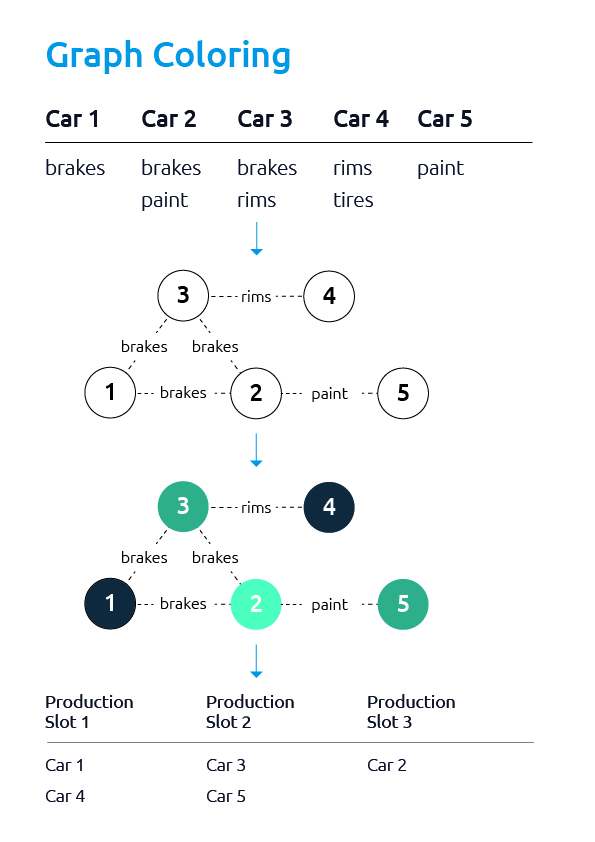 Graph Coloring

| Car 1 | Car 2 | Car 3 | Car 4 | Car 5 |
|---|---|---|---|---|
| brakes | brakes paint | brakes rims | rims tires | paint |

3 rims 4
brakes brakes
1 brakes 2 paint 5

3 rims 4
brakes brakes
1 brakes 2 paint 5

| Production Slot 1 | Production Slot 2 | Production Slot 3 |
|---|---|---|
| Car 1 | Car 3 | Car 2 |
| Car 4 | Car 5 | |